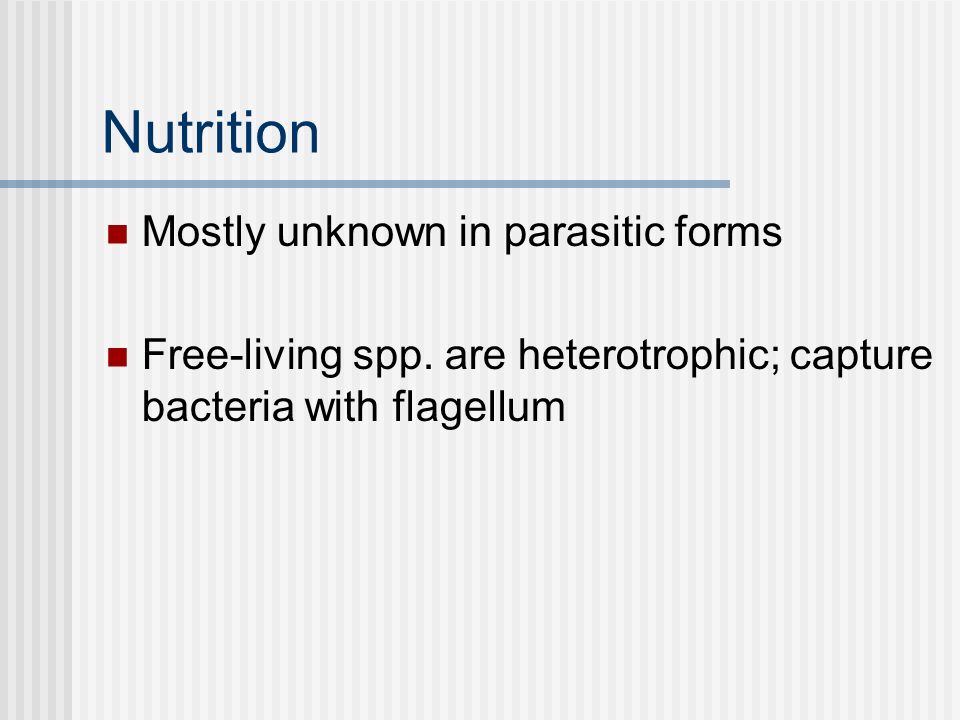 Nutrition

Mostly unknown in parasitic forms

Free-living spp. are heterotrophic; capture bacteria with flagellum